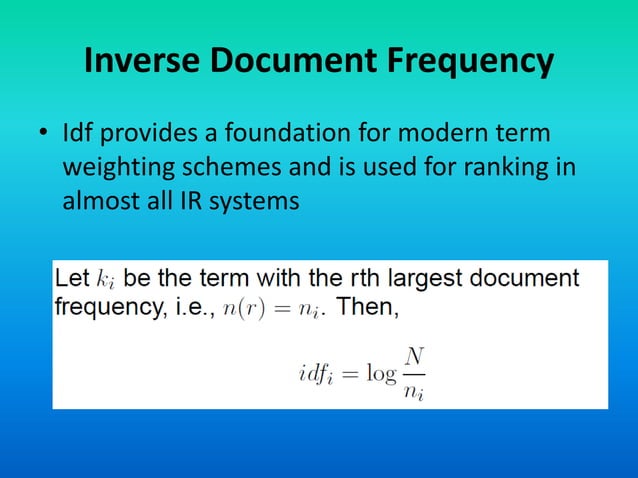 Inverse Document Frequency

• Idf provides a foundation for modern term weighting schemes and is used for ranking in almost all IR systems

Let $k_i$ be the term with the rth largest document frequency, i.e., $n(r) = n_i$. Then,

$idf_i = \log \frac{N}{n_i}$